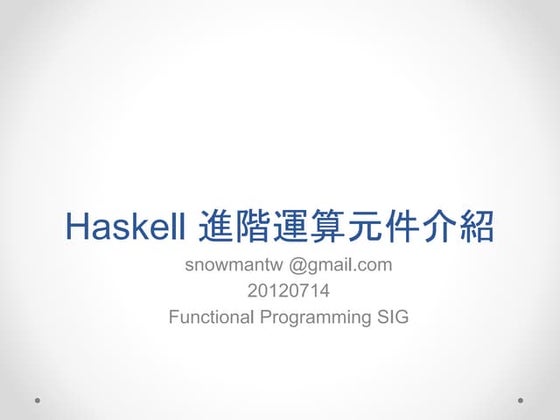 Haskell 進階運算元件介紹

snowmantw @gmail.com
20120714
Functional Programming SIG